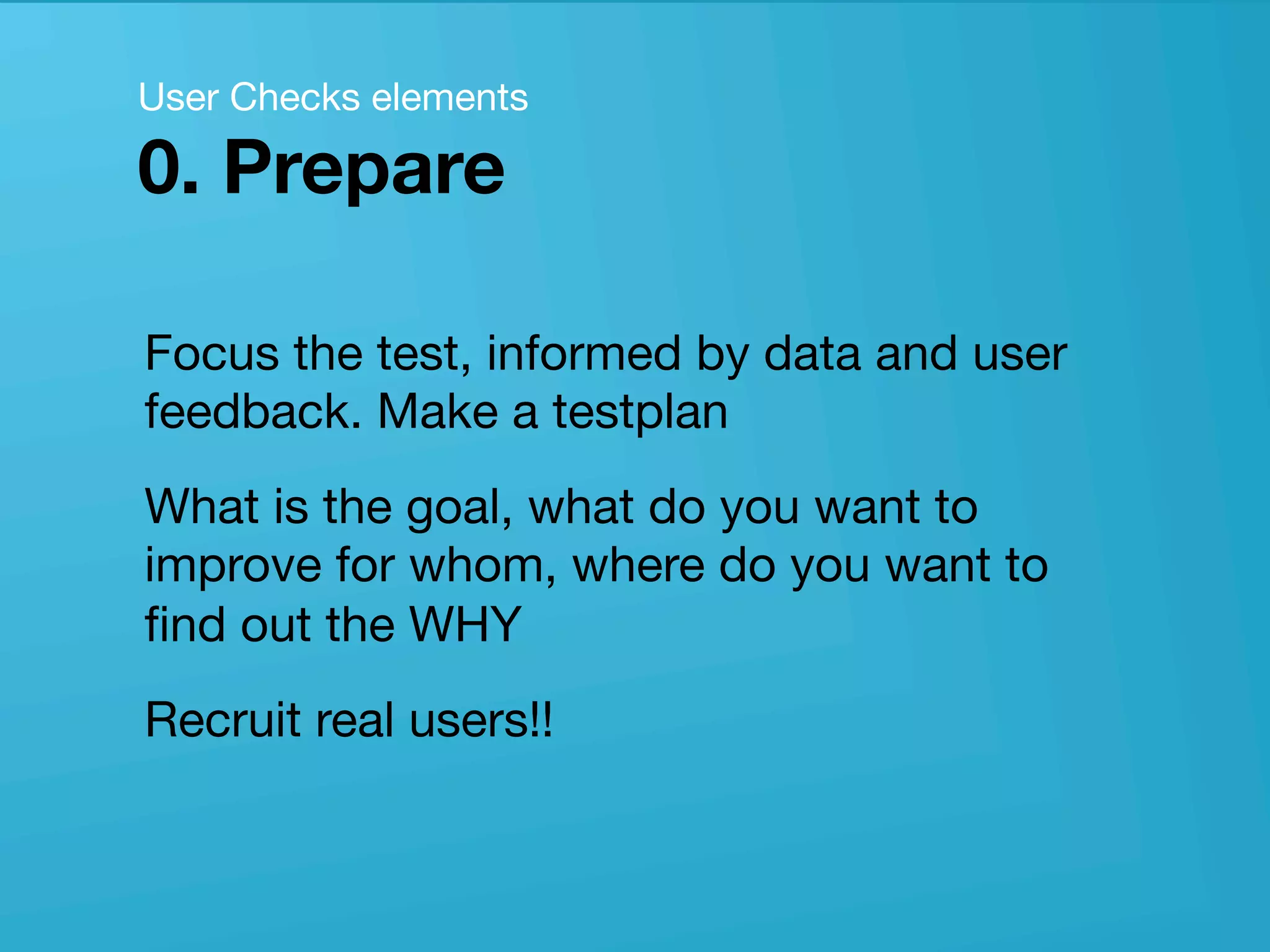 User Checks elements
0. Prepare

Focus the test, informed by data and user feedback. Make a testplan

What is the goal, what do you want to improve for whom, where do you want to find out the WHY

Recruit real users!!